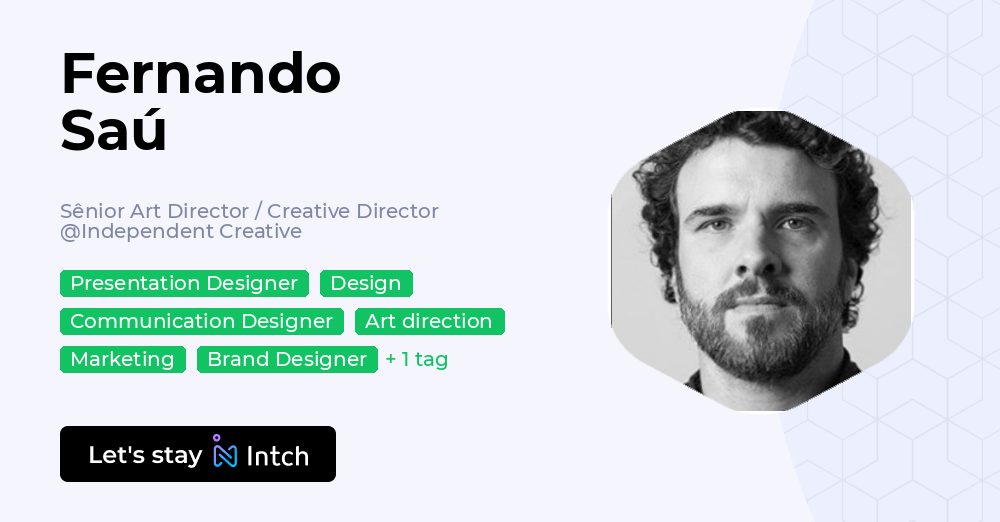 Fernando Saú

Sênior Art Director / Creative Director @Independent Creative

Presentation Designer
Design
Communication Designer
Art direction
Marketing
Brand Designer
+ 1 tag

Let's stay Intch